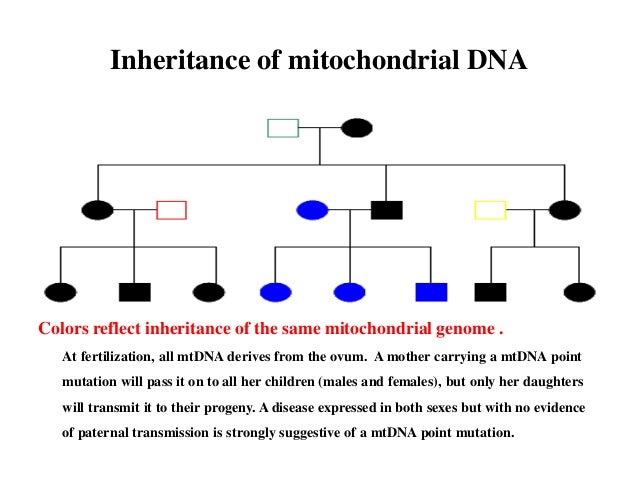 Inheritance of mitochondrial DNA

Colors reflect inheritance of the same mitochondrial genome .

At fertilization, all mtDNA derives from the ovum. A mother carrying a mtDNA point mutation will pass it on to all her children (males and females), but only her daughters will transmit it to their progeny. A disease expressed in both sexes but with no evidence of paternal transmission is strongly suggestive of a mtDNA point mutation.